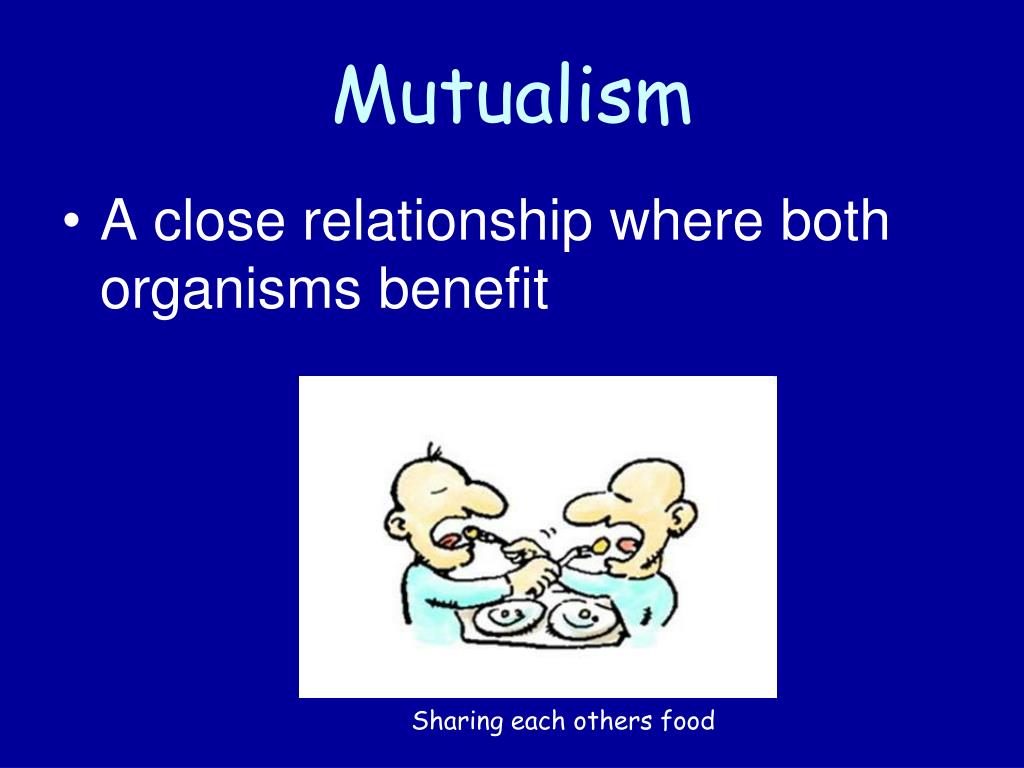 Mutualism

• A close relationship where both organisms benefit

Sharing each others food